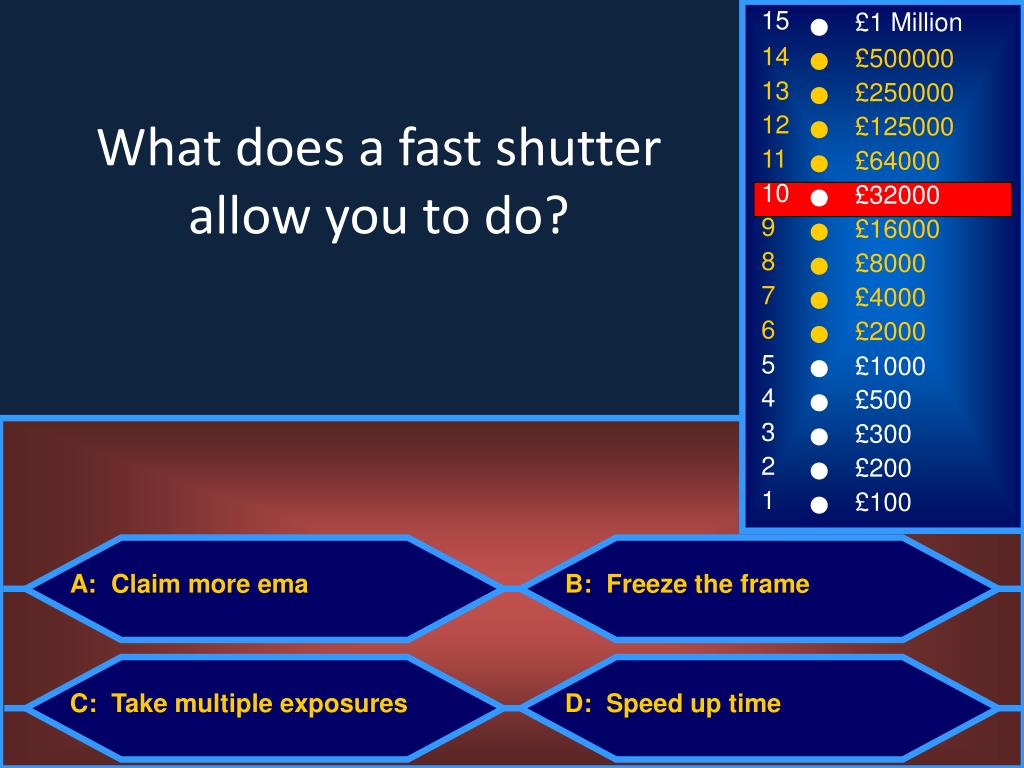 What does a fast shutter allow you to do?

15 £1 Million
14 £500000
13 £250000
12 £125000
11 £64000
10 £32000
9 £16000
8 £8000
7 £4000
6 £2000
5 £1000
4 £500
3 £300
2 £200
1 £100

A: Claim more ema

B: Freeze the frame

C: Take multiple exposures

D: Speed up time